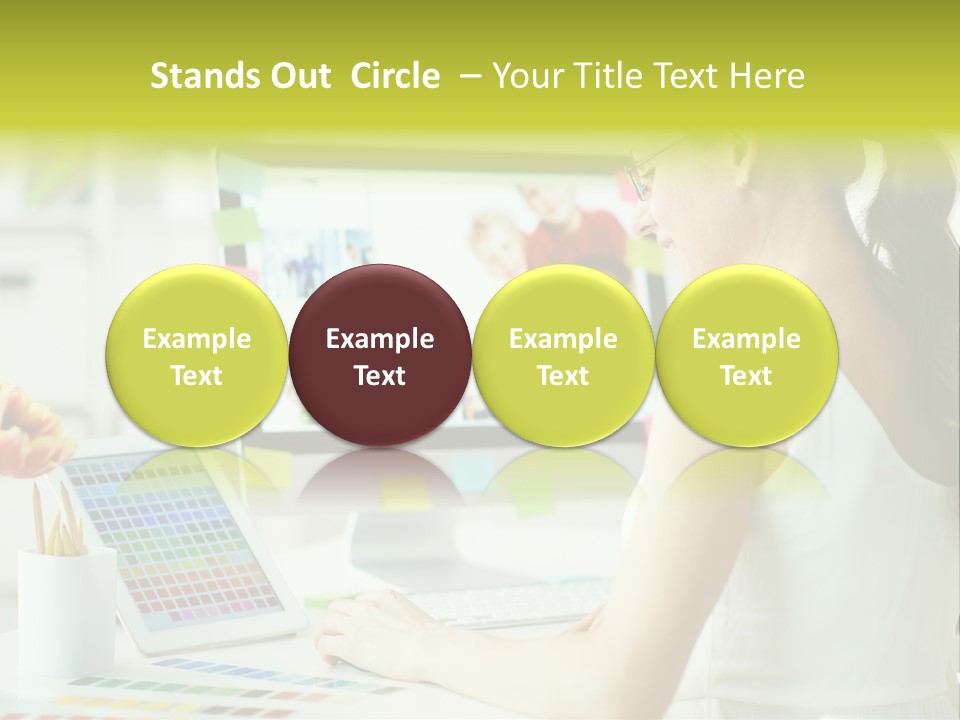 Stands Out Circle – Your Title Text Here

Example Text

Example Text

Example Text

Example Text